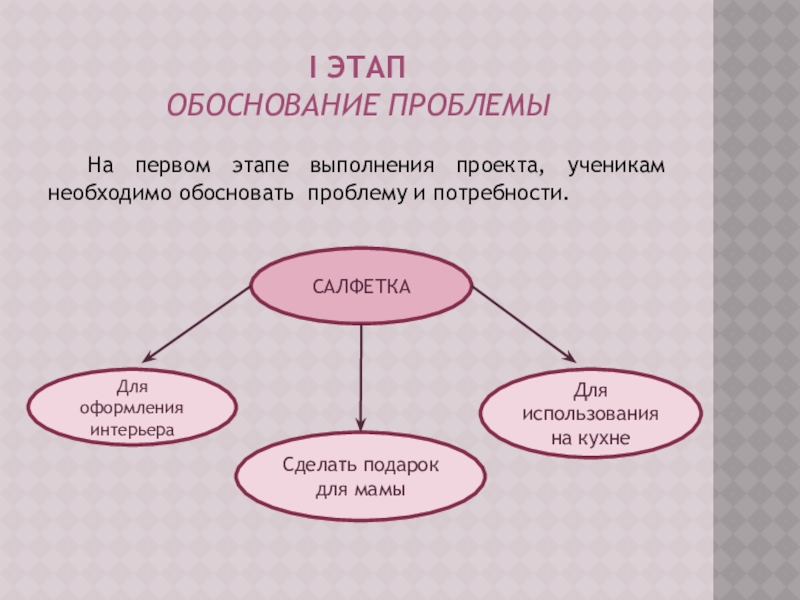 I ЭТАП
ОБОСНОВАНИЕ ПРОБЛЕМЫ

На первом этапе выполнения проекта, ученикам необходимо обосновать проблему и потребности.

САЛФЕТКА

Для оформления интерьера

Сделать подарок для мамы

Для использования на кухне